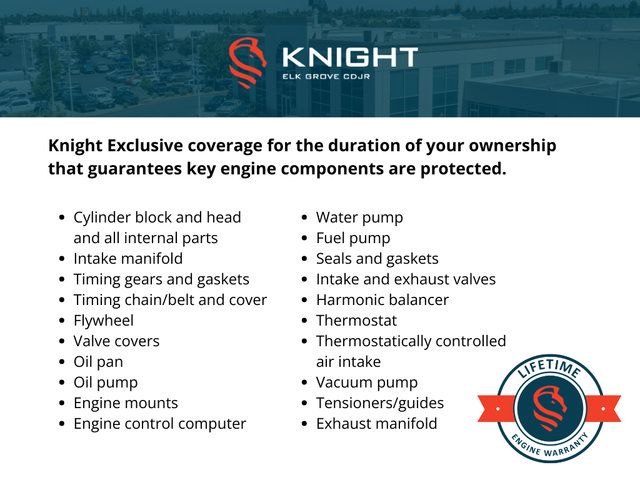 KNIGHT
ELK GROVE CDJR

Knight Exclusive coverage for the duration of your ownership that guarantees key engine components are protected.

• Cylinder block and head and all internal parts
• Intake manifold
• Timing gears and gaskets
• Timing chain/belt and cover
• Flywheel
• Valve covers
• Oil pan
• Oil pump
• Engine mounts
• Engine control computer

• Water pump
• Fuel pump
• Seals and gaskets
• Intake and exhaust valves
• Harmonic balancer
• Thermostat
• Thermostatically controlled air intake
• Vacuum pump
• Tensioners/guides
• Exhaust manifold

LIFETIME
ENGINE WARRANTY